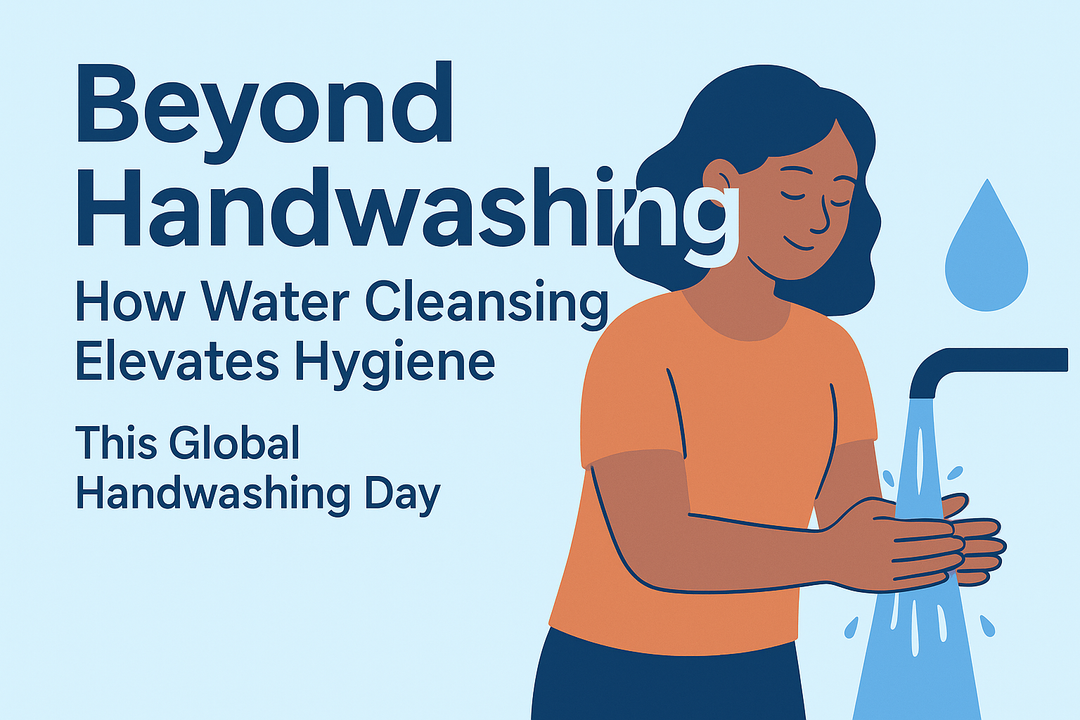 Beyond Handwashing

How Water Cleansing Elevates Hygiene

This Global Handwashing Day